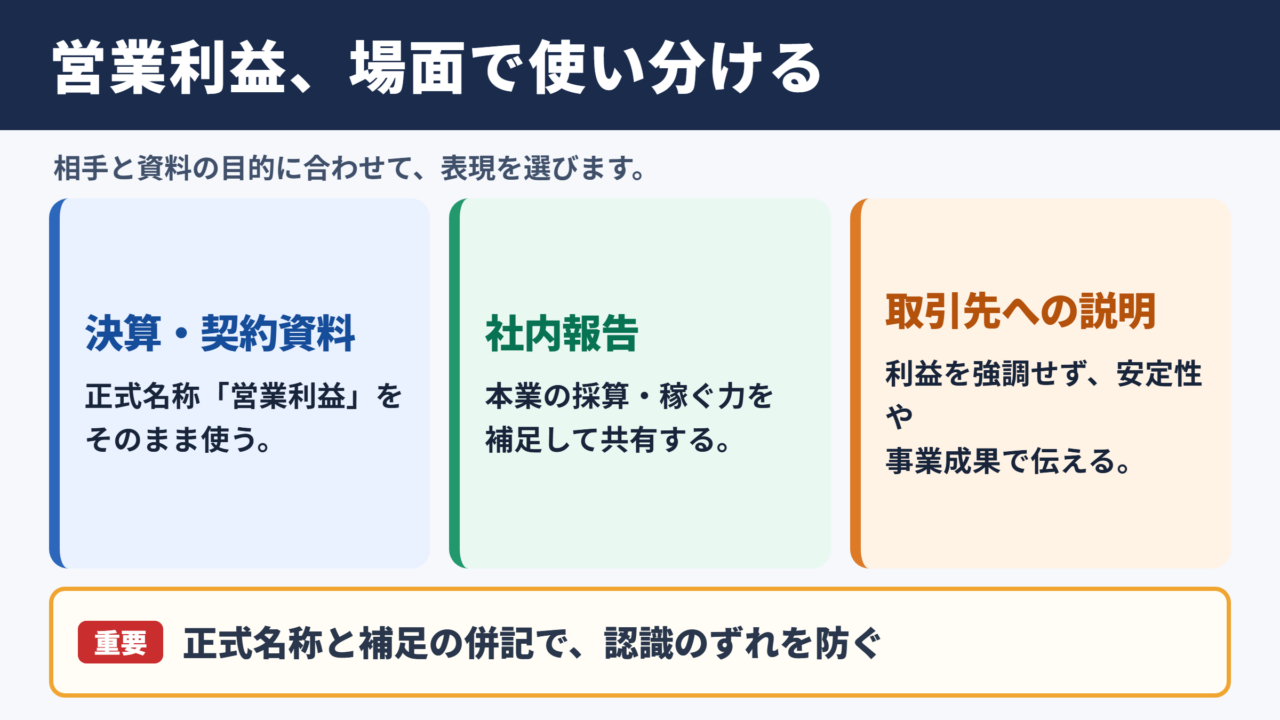 営業利益、場面で使い分ける

相手と資料の目的に合わせて、表現を選びます。

決算・契約資料

正式名称「営業利益」をそのまま使う。

社内報告

本業の採算・稼ぐ力を補足して共有する。

取引先への説明

利益を強調せず、安定性や事業成果で伝える。

重要 正式名称と補足の併記で、認識のずれを防ぐ